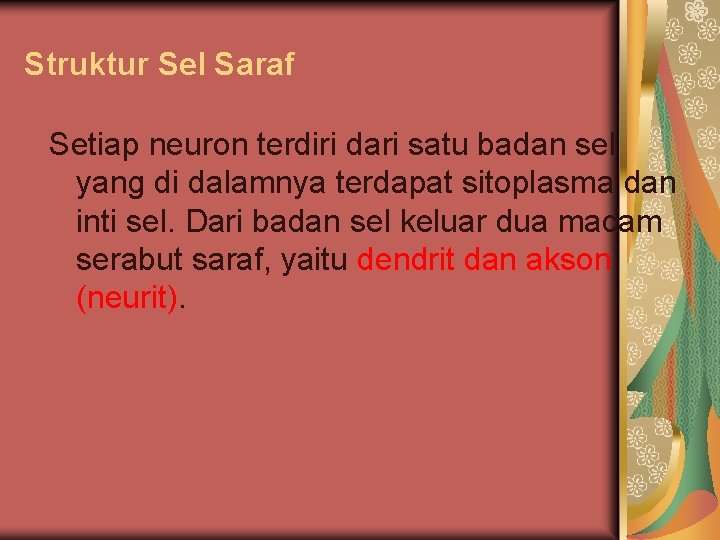 Struktur Sel Saraf

Setiap neuron terdiri dari satu badan sel yang di dalamnya terdapat sitoplasma dan inti sel. Dari badan sel keluar dua macam serabut saraf, yaitu dendrit dan akson (neurit).